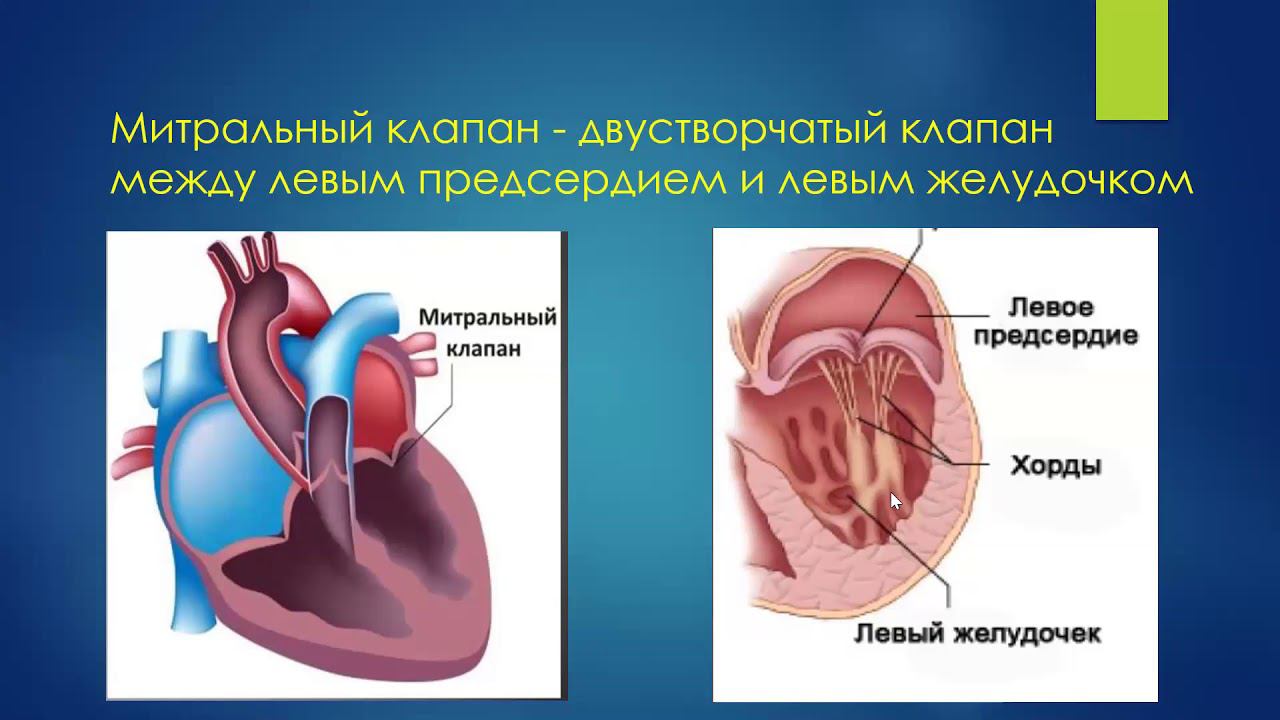 Митральный клапан - двустворчатый клапан между левым предсердием и левым желудочком

Митральный клапан

Левое предсердие

Хорды

Левый желудочек